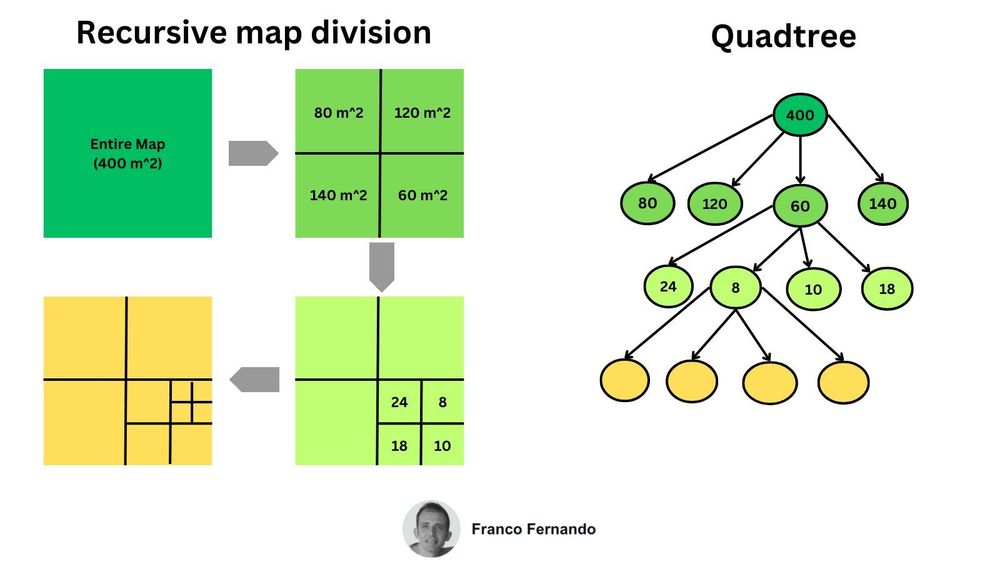 Recursive map division

Entire Map
(400 m^2)

80 m^2
120 m^2
140 m^2
60 m^2

24
8
18
10

Quadtree

400
80
120
60
140
24
8
10
18

Franco Fernando